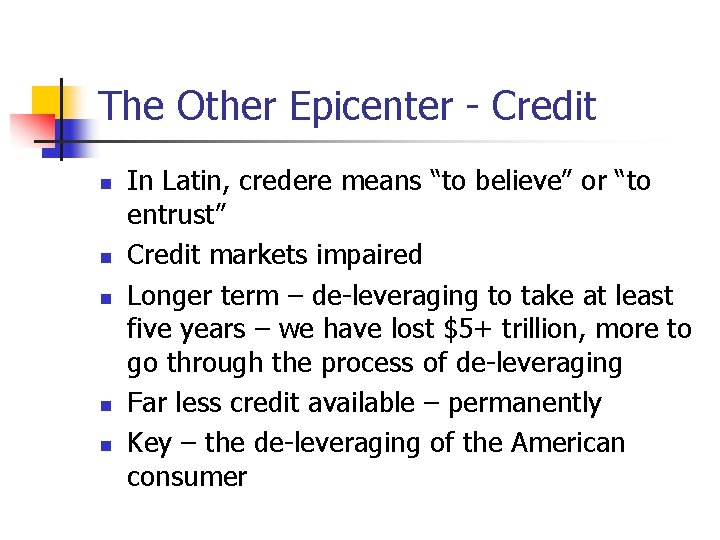 The Other Epicenter - Credit

- In Latin, credere means “to believe” or “to entrust”
- Credit markets impaired
- Longer term – de-leveraging to take at least five years – we have lost \$5+ trillion, more to go through the process of de-leveraging
- Far less credit available – permanently
- Key – the de-leveraging of the American consumer